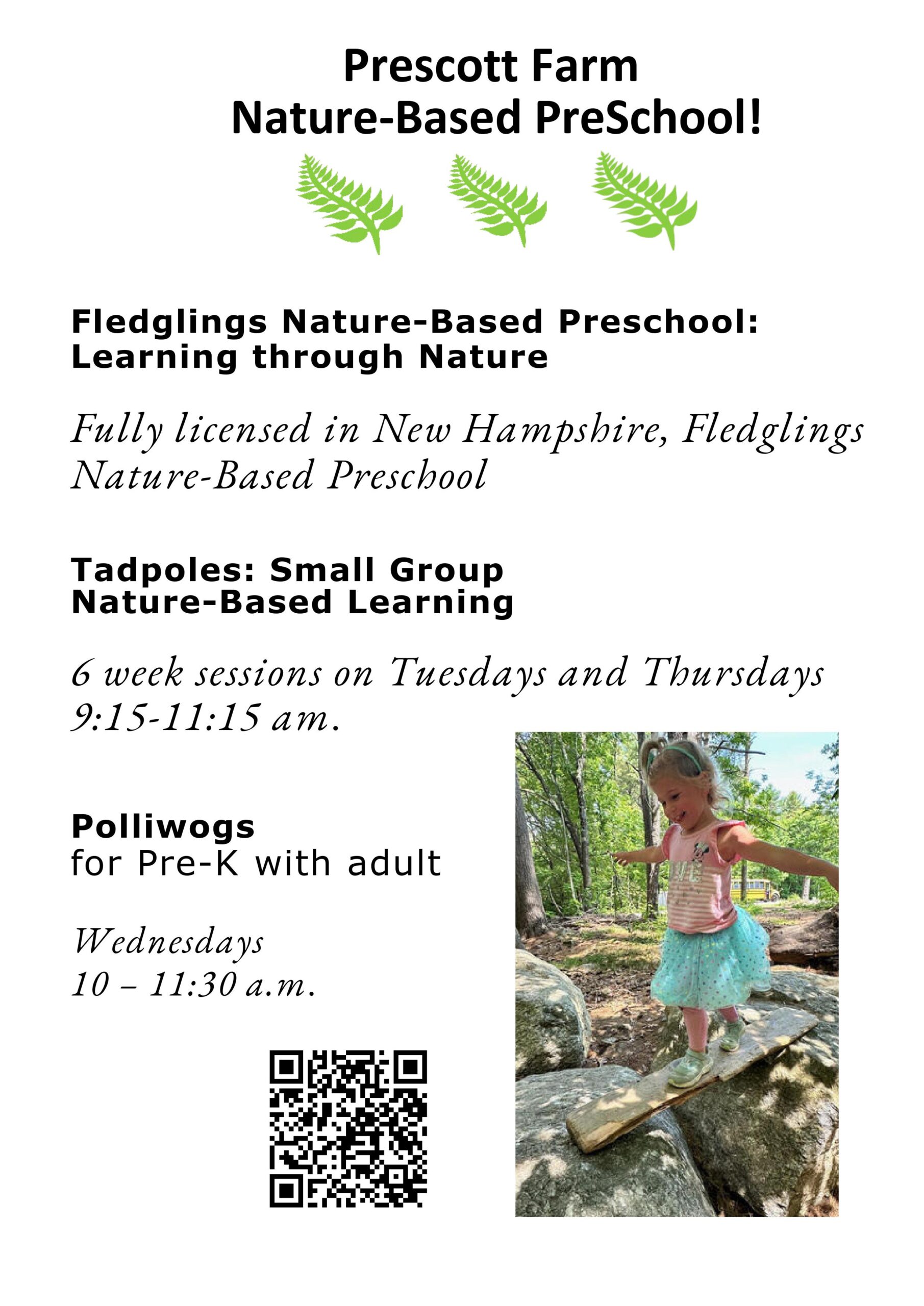 Prescott Farm
Nature-Based PreSchool!

Fledglings Nature-Based Preschool:
Learning through Nature

Fully licensed in New Hampshire, Fledglings Nature-Based Preschool

Tadpoles: Small Group
Nature-Based Learning

6 week sessions on Tuesdays and Thursdays
9:15-11:15 am.

Polliwogs
for Pre-K with adult

Wednesdays
10 – 11:30 a.m.